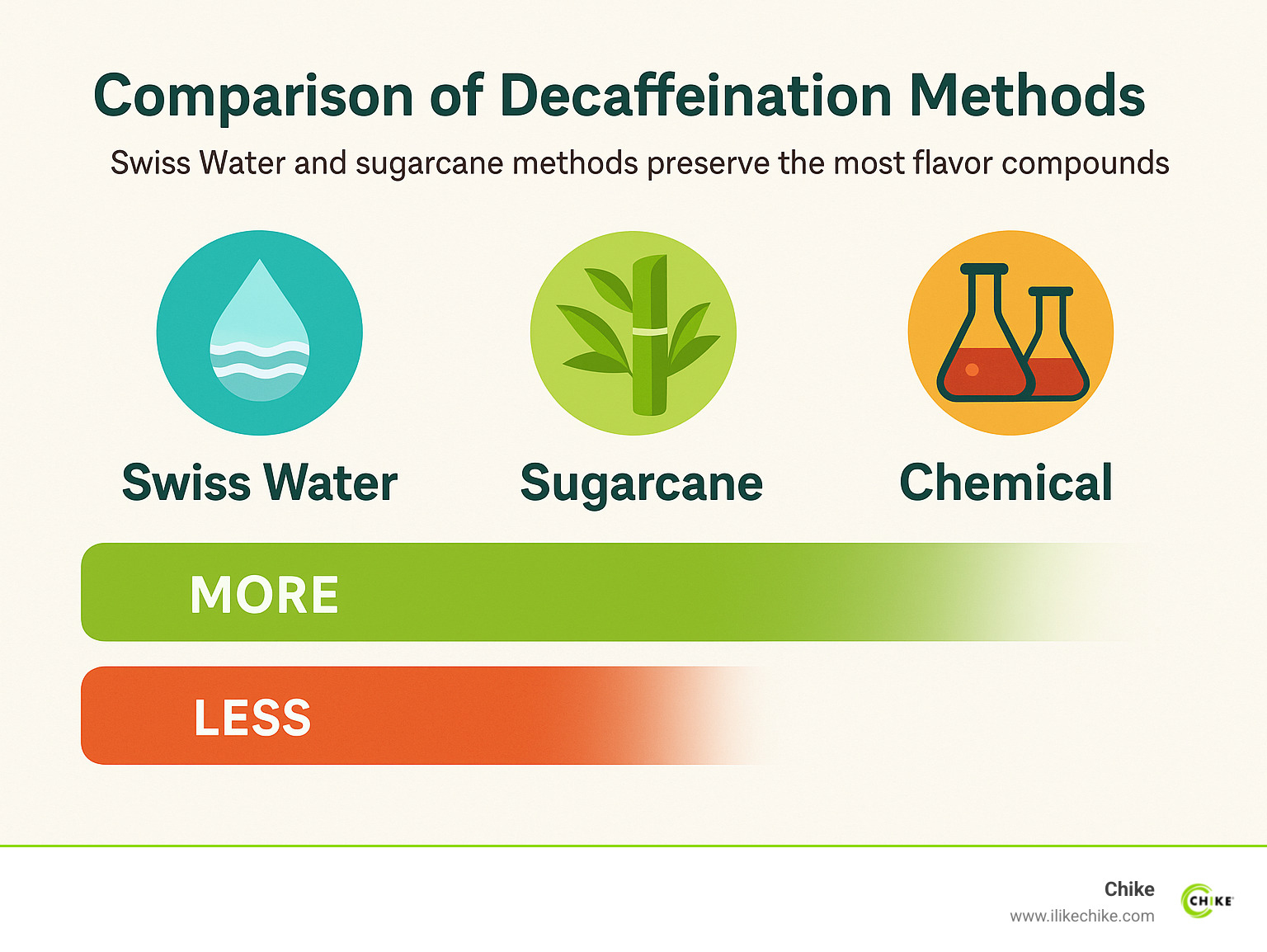 Comparison of Decaffeination Methods

Swiss Water and sugarcane methods preserve the most flavor compounds

Swiss Water

Sugarcane

Chemical

MORE

LESS

Chike
www.ilikechike.com

CHIKE